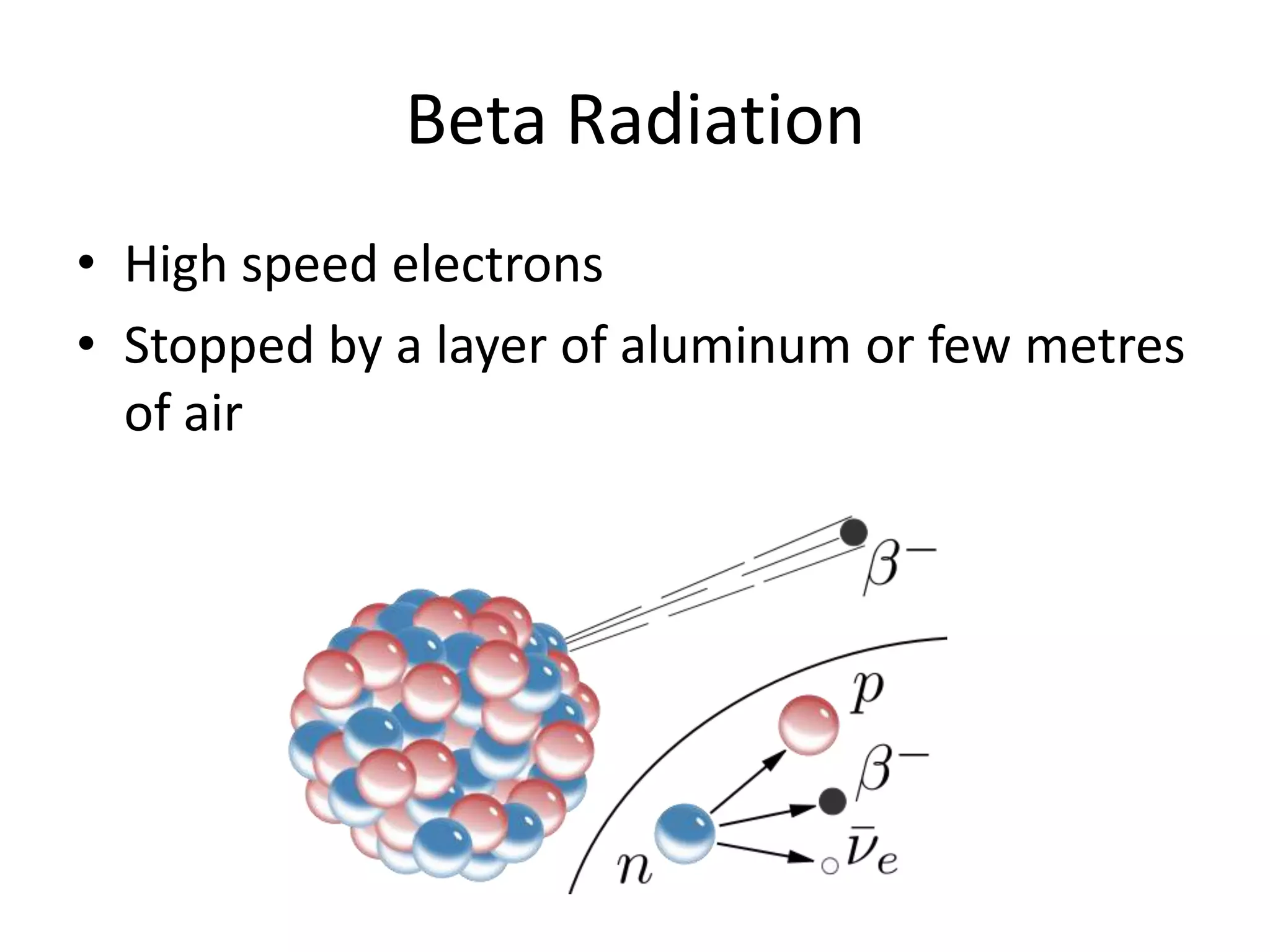 Beta Radiation

• High speed electrons
• Stopped by a layer of aluminum or few metres of air

$\beta^-$

$p$

$\beta^-$

$n$

$\bar{\nu}_e$